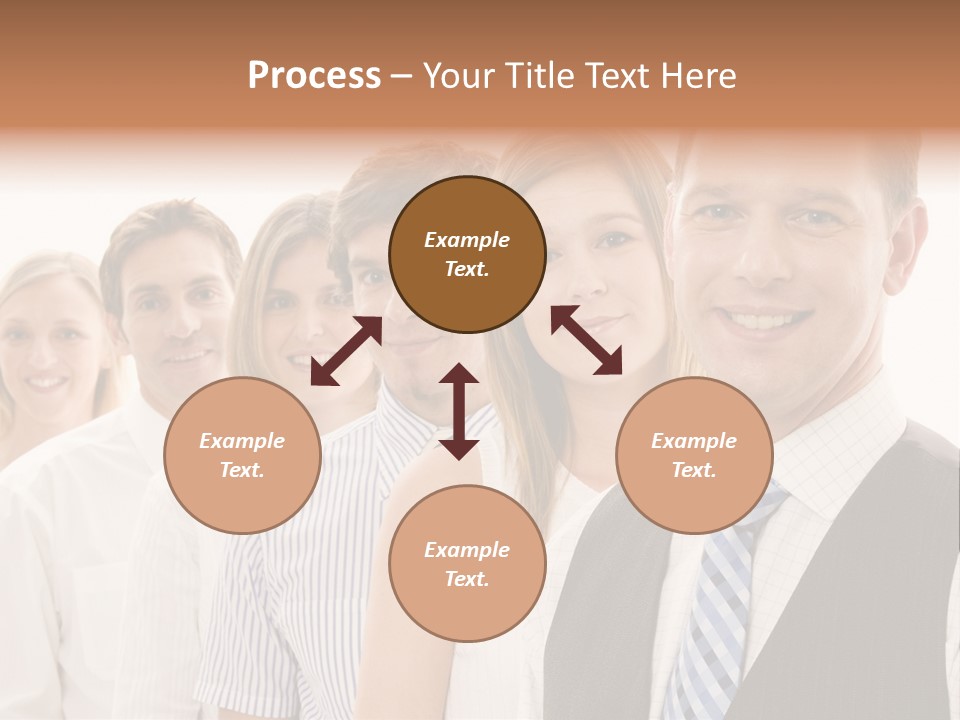 Process – Your Title Text Here

Example Text.

Example Text.

Example Text.

Example Text.